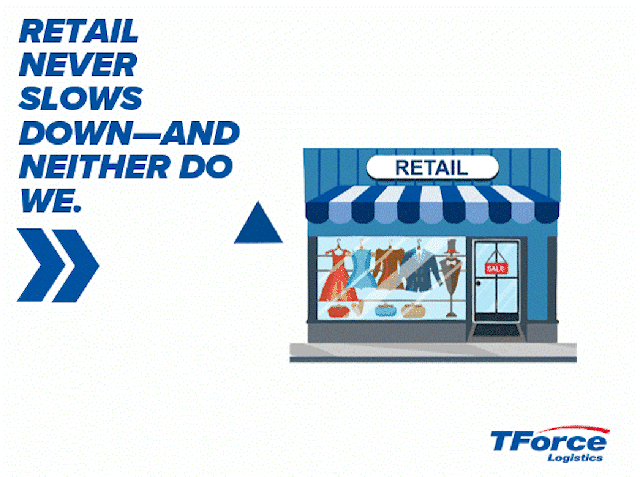 RETAIL NEVER SLOWS DOWN—AND NEITHER DO WE.

RETAIL

SALE

TForce
Logistics